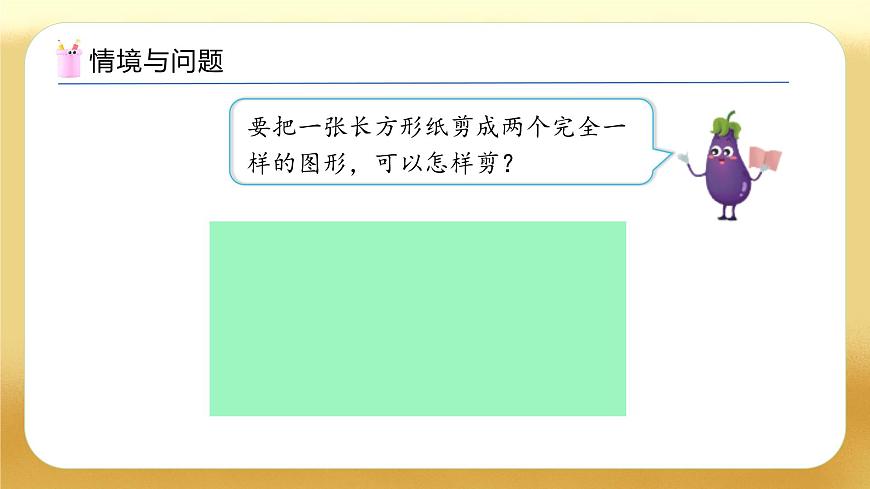 情境与问题

要把一张长方形纸剪成两个完全一样的图形，可以怎样剪？